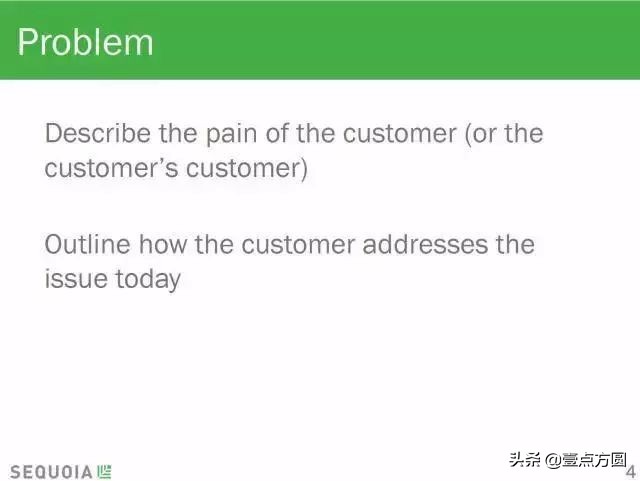 Problem

Describe the pain of the customer (or the customer's customer)

Outline how the customer addresses the issue today

SEQUOIA

头条 @壹点方圆

4